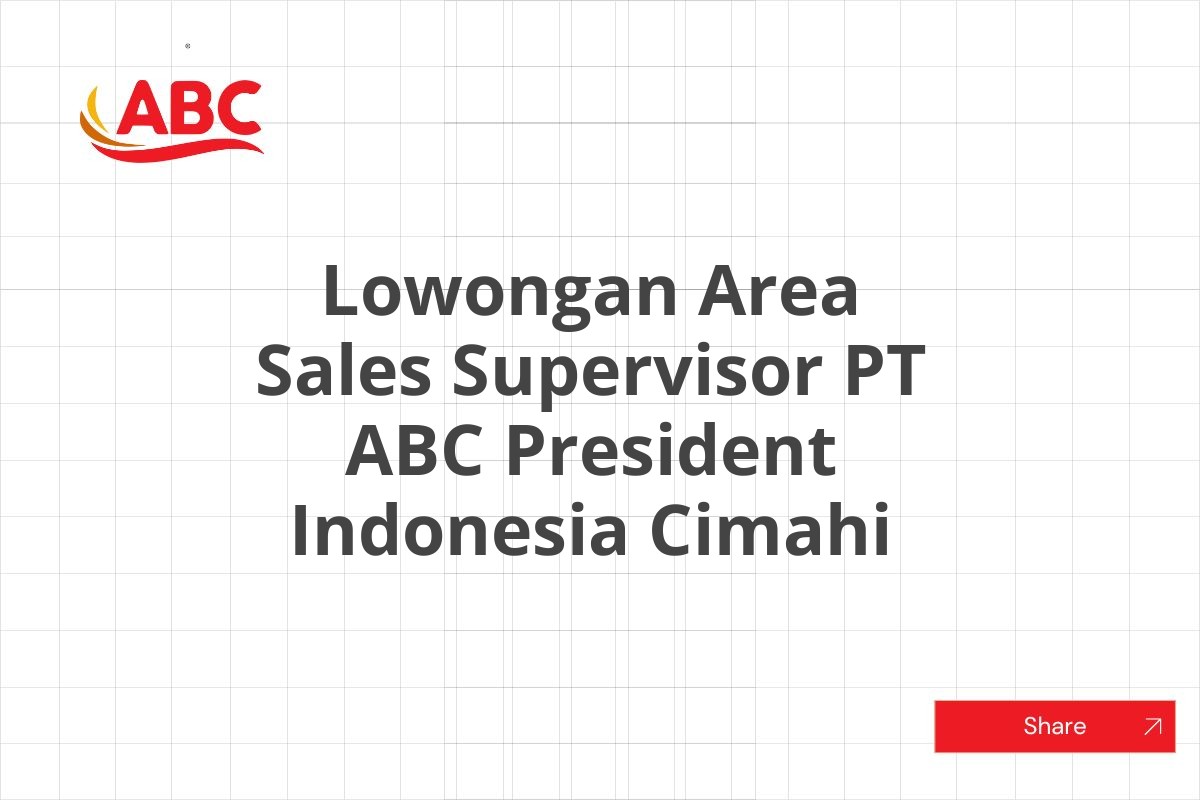 ABC

Lowongan Area Sales Supervisor PT ABC President Indonesia Cimahi

Share